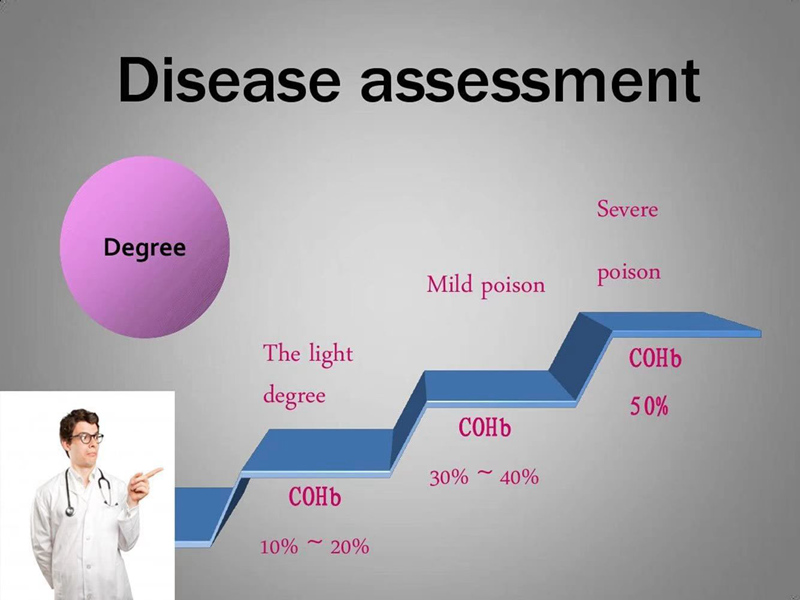 Disease assessment

Degree

The light degree

COHb

10% ~ 20%

Mild poison

COHb

30% ~ 40%

Severe poison

COHb

50%